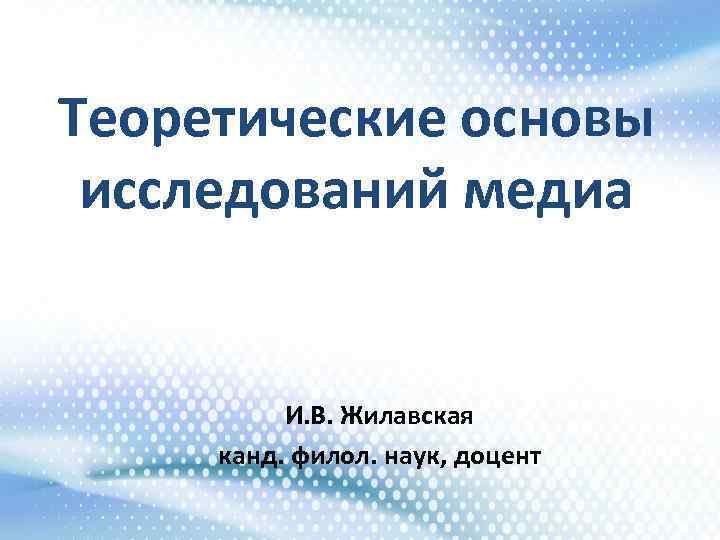 Теоретические основы исследований медиа

И.В. Жилавская
канд. филол. наук, доцент